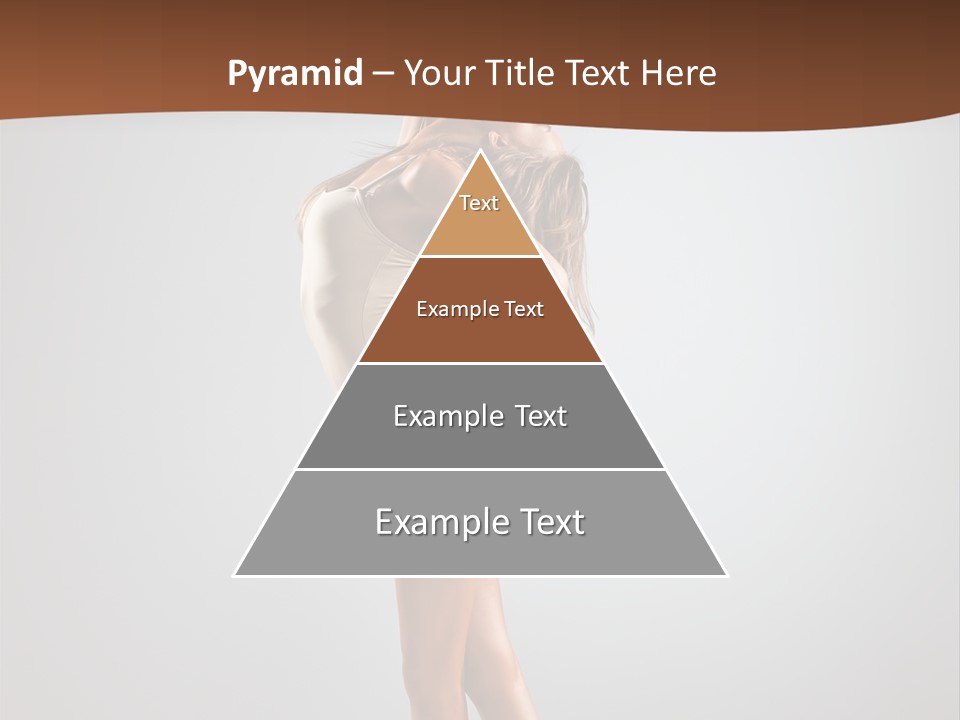 Pyramid – Your Title Text Here

Text

Example Text

Example Text

Example Text